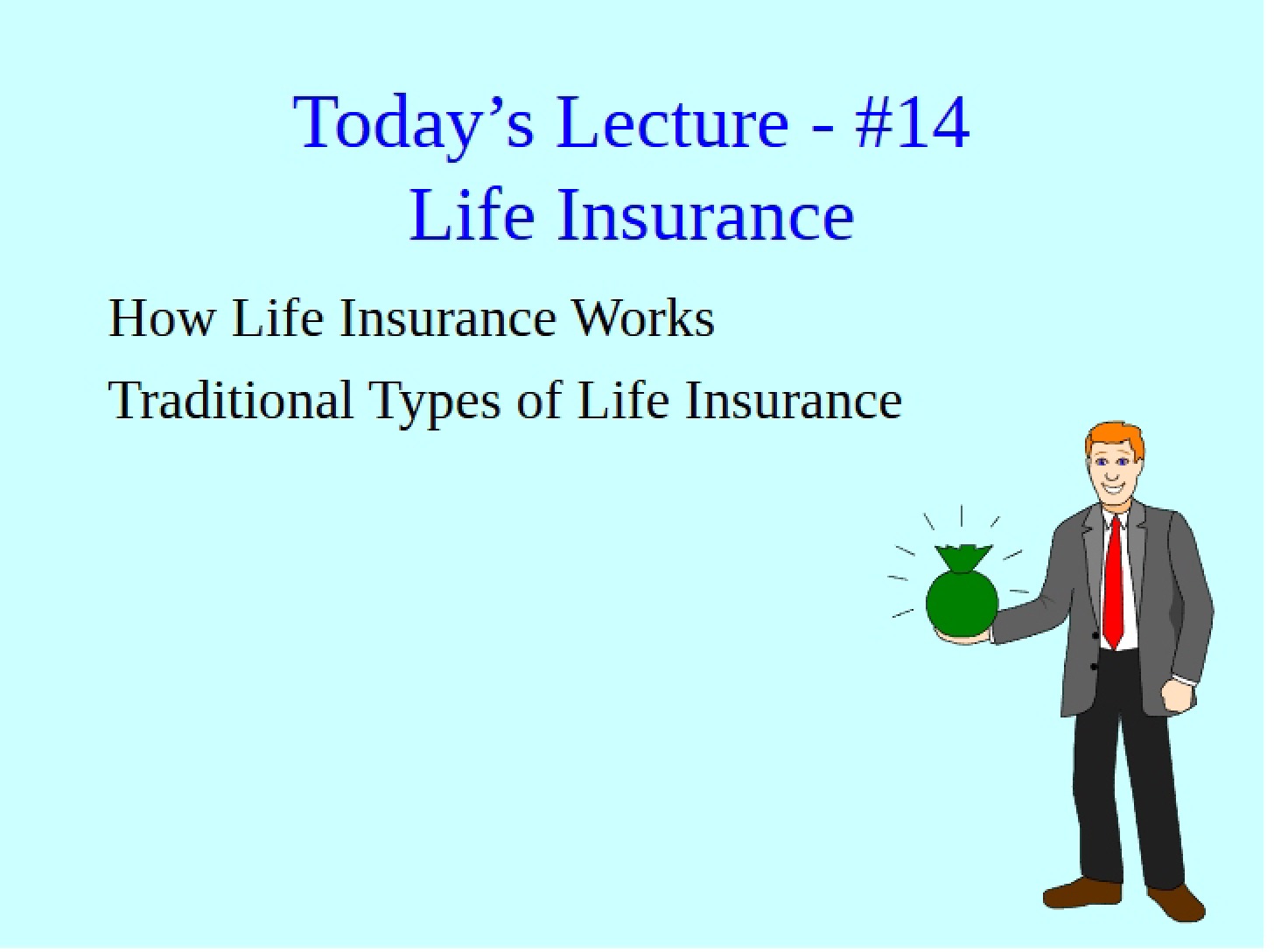 Today’s Lecture - #14
Life Insurance

How Life Insurance Works

Traditional Types of Life Insurance